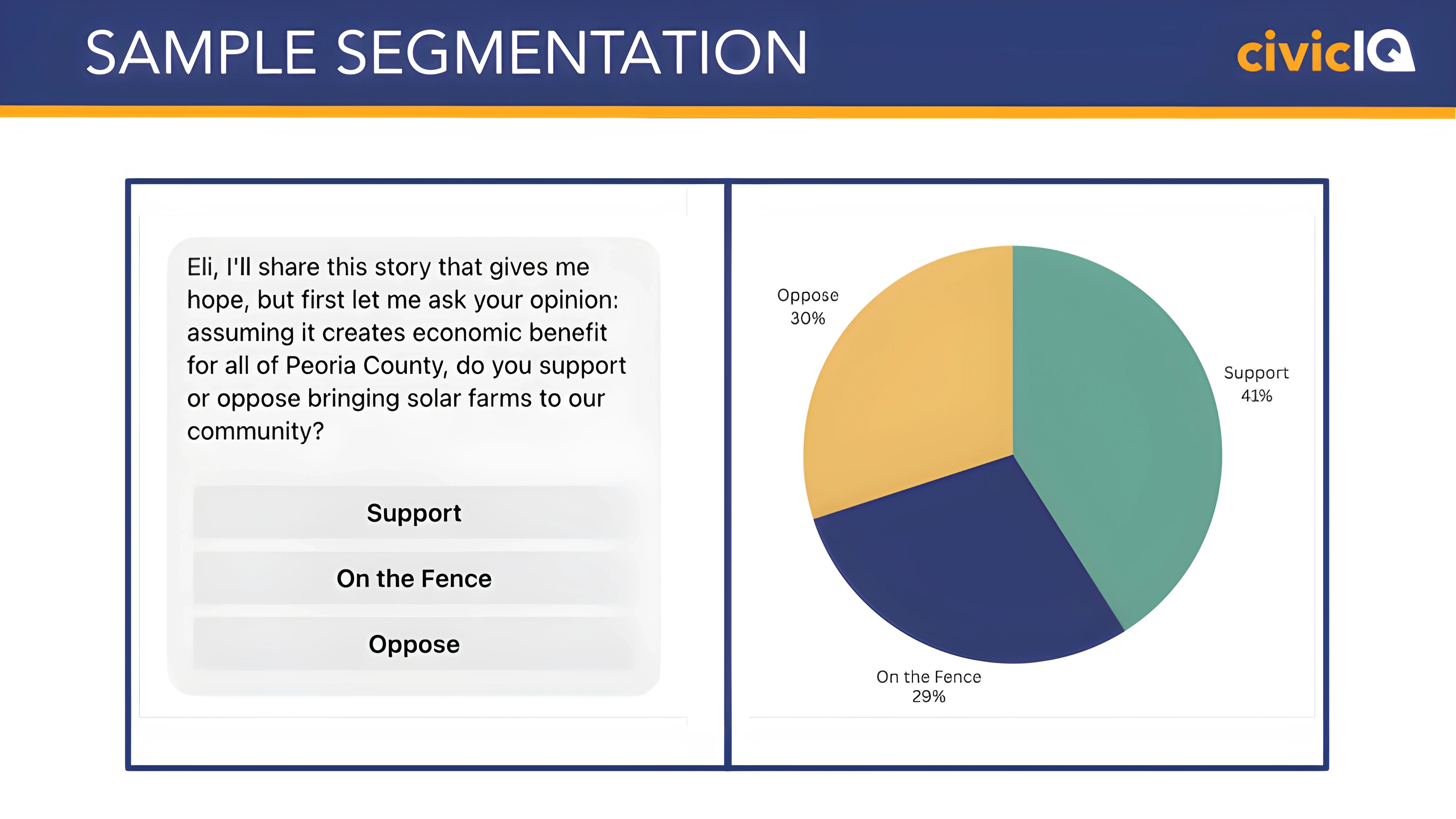 SAMPLE SEGMENTATION

civicIQ

Eli, I'll share this story that gives me hope, but first let me ask your opinion: assuming it creates economic benefit for all of Peoria County, do you support or oppose bringing solar farms to our community?

Support

On the Fence

Oppose

Oppose
30%

Support
41%

On the Fence
29%